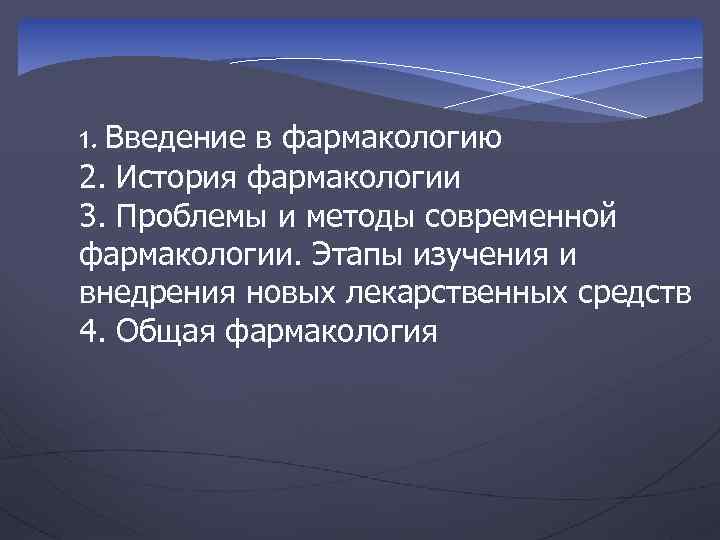 1. Введение в фармакологию
2. История фармакологии
3. Проблемы и методы современной фармакологии. Этапы изучения и внедрения новых лекарственных средств
4. Общая фармакология